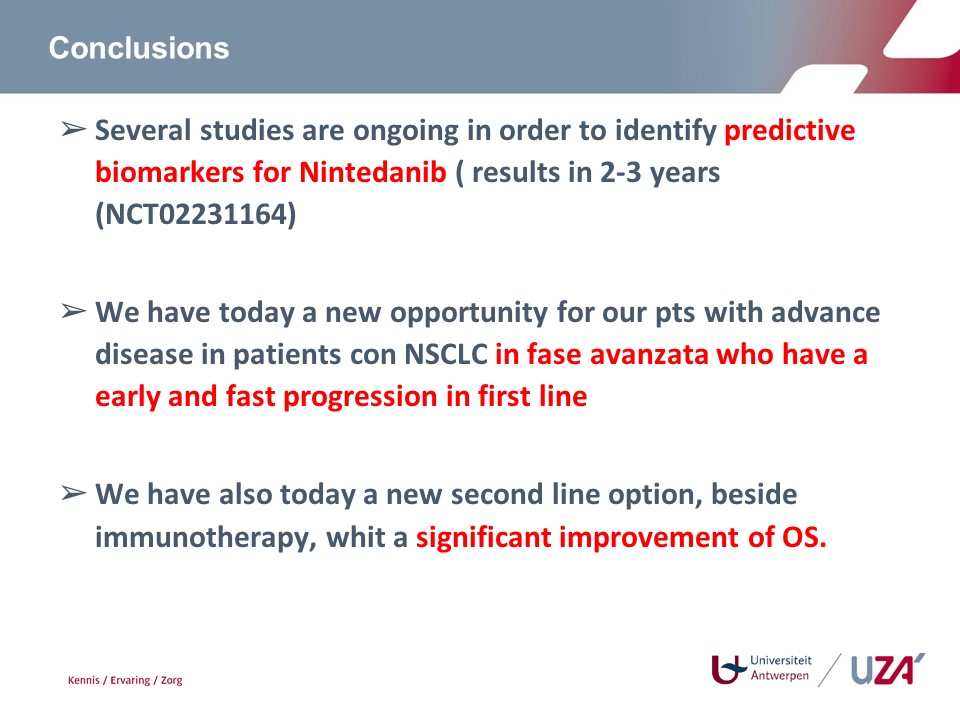 Conclusions

➢ Several studies are ongoing in order to identify predictive biomarkers for Nintedanib ( results in 2-3 years (NCT02231164)

➢ We have today a new opportunity for our pts with advance disease in patients con NSCLC in fase avanzata who have a early and fast progression in first line

➢ We have also today a new second line option, beside immunotherapy, whit a significant improvement of OS.

Kennis / Ervaring / Zorg

Universiteit Antwerpen

UZA